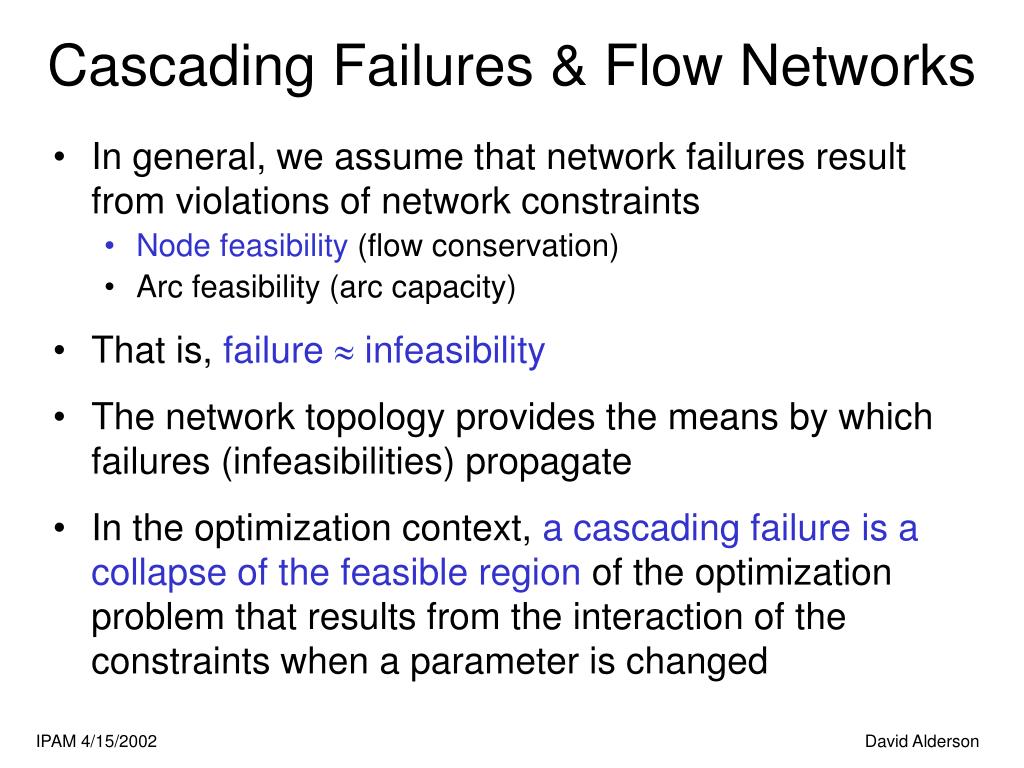 Cascading Failures & Flow Networks

• In general, we assume that network failures result from violations of network constraints
  • Node feasibility (flow conservation)
  • Arc feasibility (arc capacity)

• That is, failure $\approx$ infeasibility

• The network topology provides the means by which failures (infeasibilities) propagate

• In the optimization context, a cascading failure is a collapse of the feasible region of the optimization problem that results from the interaction of the constraints when a parameter is changed

IPAM 4/15/2002

David Alderson